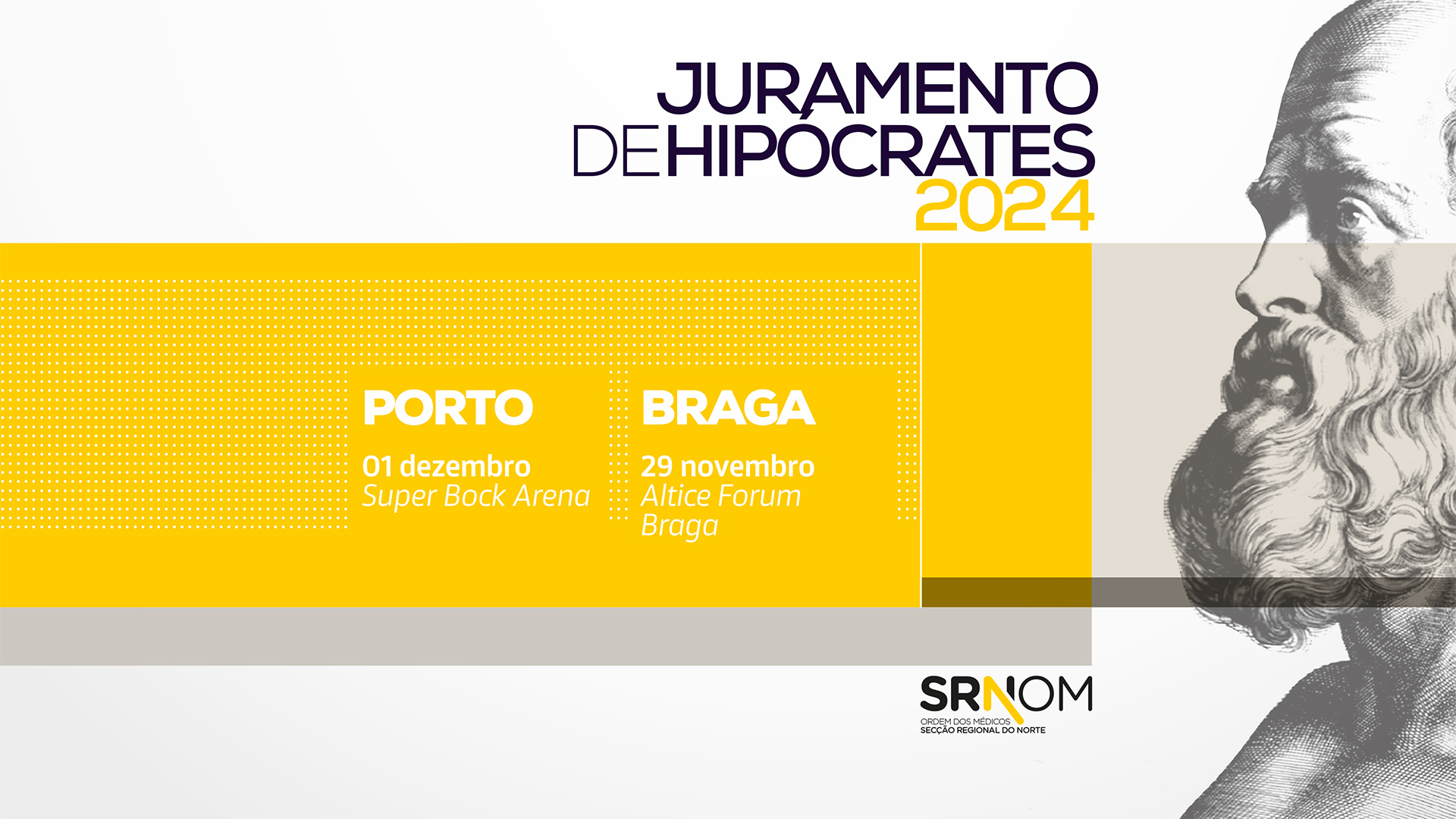 JURAMENTO
DE HIPÓCRATES
2024

PORTO
01 dezembro
Super Bock Arena

BRAGA
29 novembro
Altice Forum Braga

SRNOM
ORDEM DOS MÉDICOS
SECÇÃO REGIONAL DO NORTE